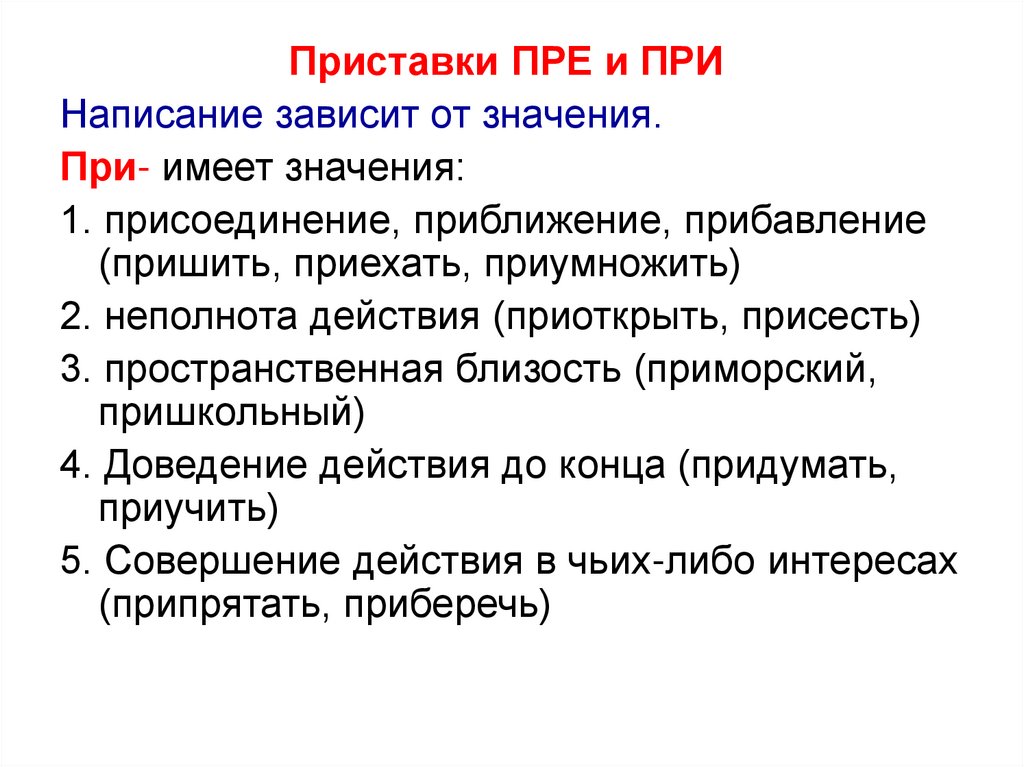 Приставки ПРЕ и ПРИ

Написание зависит от значения.

При- имеет значения:

1. присоединение, приближение, прибавление (пришить, приехать, приумножить)

2. неполнота действия (приоткрыть, присесть)

3. пространственная близость (приморский, пришкольный)

4. Доведение действия до конца (придумать, приучить)

5. Совершение действия в чьих-либо интересах (припрятать, приберечь)